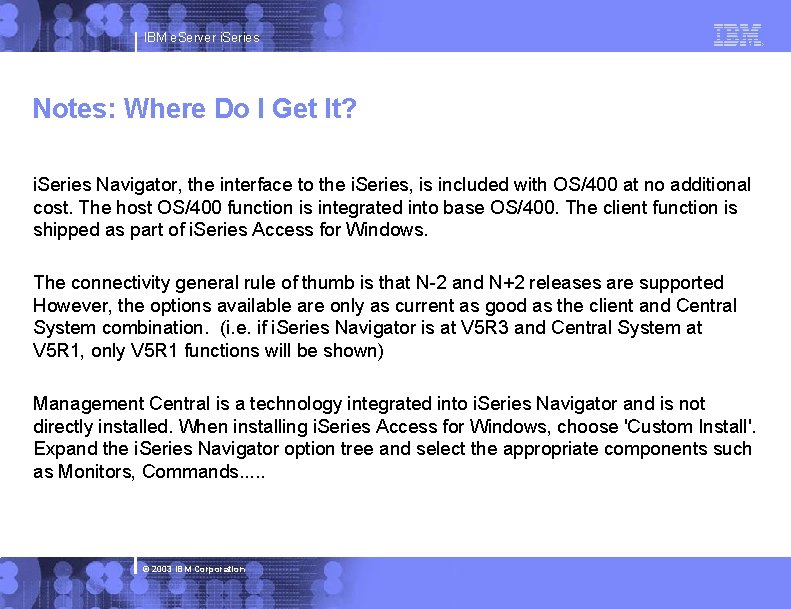 IBM eServer iSeries

IBM

Notes: Where Do I Get It?

iSeries Navigator, the interface to the iSeries, is included with OS/400 at no additional cost. The host OS/400 function is integrated into base OS/400. The client function is shipped as part of iSeries Access for Windows.

The connectivity general rule of thumb is that N-2 and N+2 releases are supported However, the options available are only as current as good as the client and Central System combination.  (i.e. if iSeries Navigator is at V5R3 and Central System at V5R1, only V5R1 functions will be shown)

Management Central is a technology integrated into iSeries Navigator and is not directly installed. When installing iSeries Access for Windows, choose 'Custom Install'. Expand the iSeries Navigator option tree and select the appropriate components such as Monitors, Commands.....

© 2003 IBM Corporation